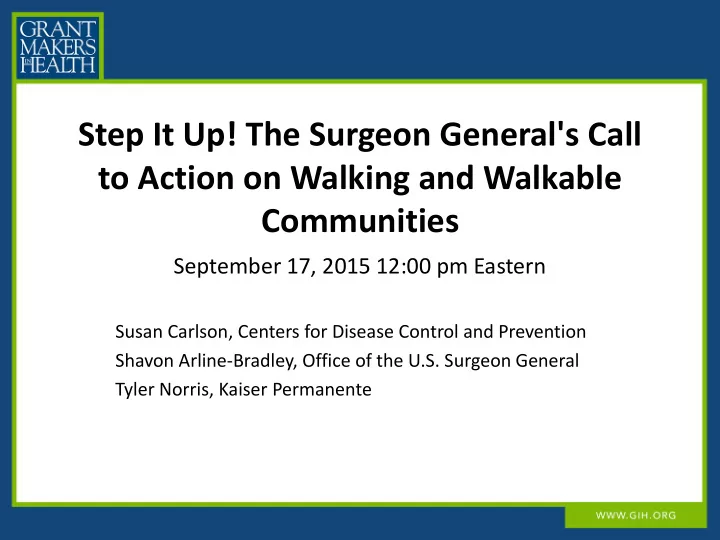 GRANT MAKERS IN HEALTH

Step It Up! The Surgeon General's Call to Action on Walking and Walkable Communities

September 17, 2015 12:00 pm Eastern

Susan Carlson, Centers for Disease Control and Prevention
Shavon Arline-Bradley, Office of the U.S. Surgeon General
Tyler Norris, Kaiser Permanente

WWW.GIH.ORG